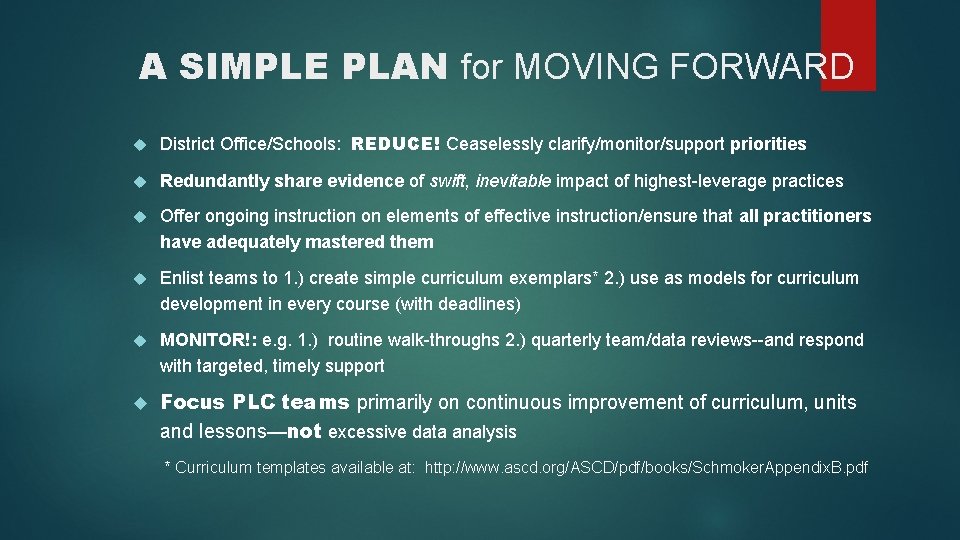 A SIMPLE PLAN for MOVING FORWARD

District Office/Schools: REDUCE! Ceaselessly clarify/monitor/support priorities

Redundantly share evidence of swift, inevitable impact of highest-leverage practices

Offer ongoing instruction on elements of effective instruction/ensure that all practitioners have adequately mastered them

Enlist teams to 1.) create simple curriculum exemplars* 2.) use as models for curriculum development in every course (with deadlines)

MONITOR!: e.g. 1.) routine walk-throughs 2.) quarterly team/data reviews--and respond with targeted, timely support

Focus PLC teams primarily on continuous improvement of curriculum, units and lessons—not excessive data analysis

* Curriculum templates available at: http://www.ascd.org/ASCD/pdf/books/SchmokerAppendixB.pdf